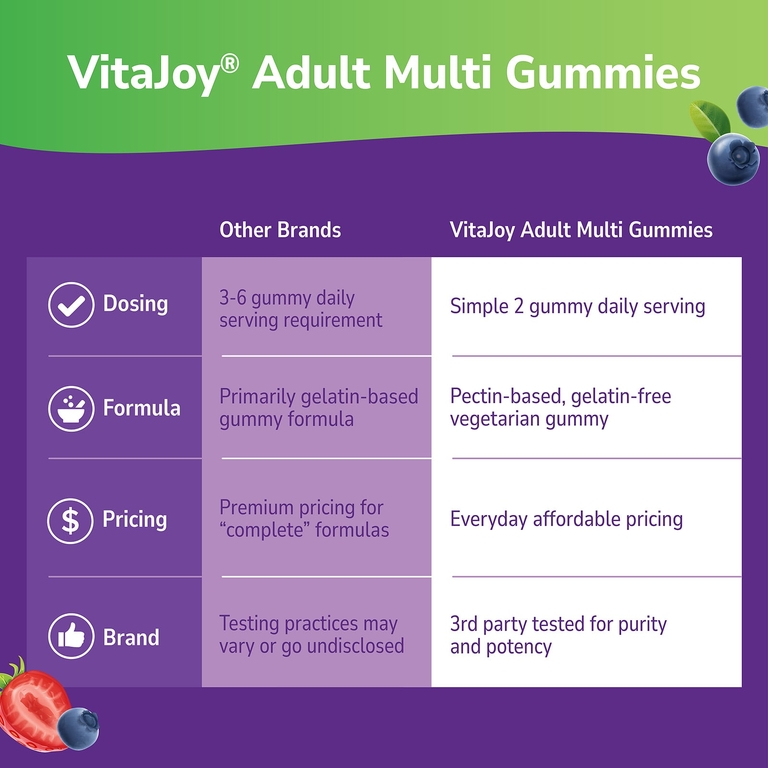 VitaJoy® Adult Multi Gummies

| | Other Brands | VitaJoy Adult Multi Gummies |
|---|---|---|
| Dosing | 3-6 gummy daily serving requirement | Simple 2 gummy daily serving |
| Formula | Primarily gelatin-based gummy formula | Pectin-based, gelatin-free vegetarian gummy |
| Pricing | Premium pricing for “complete” formulas | Everyday affordable pricing |
| Brand | Testing practices may vary or go undisclosed | 3rd party tested for purity and potency |